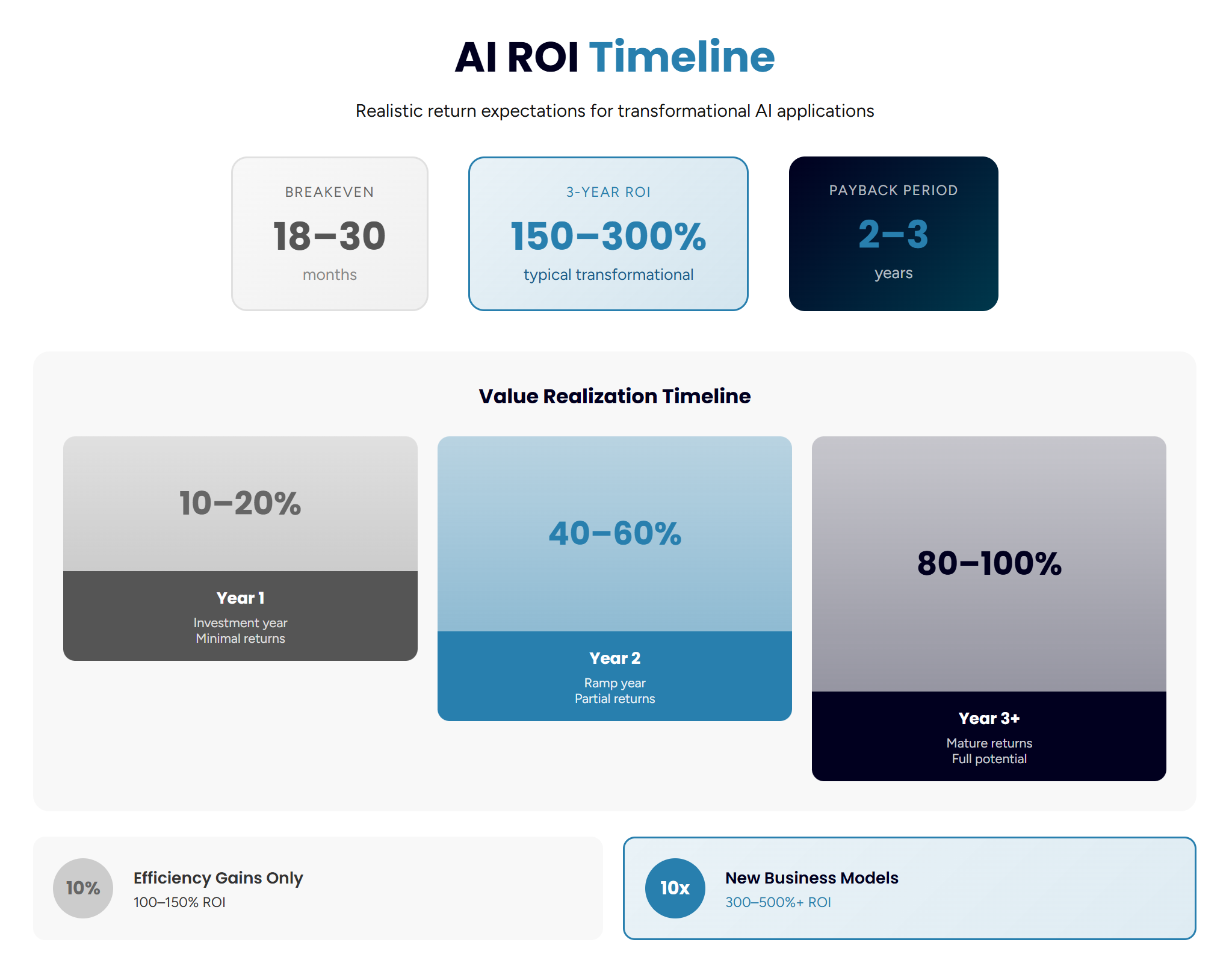 AI ROI Timeline

Realistic return expectations for transformational AI applications

BREAKEVEN
18–30
months

3-YEAR ROI
150–300%
typical transformational

PAYBACK PERIOD
2–3
years

Value Realization Timeline

10–20%
Year 1
Investment year
Minimal returns

40–60%
Year 2
Ramp year
Partial returns

80–100%
Year 3+
Mature returns
Full potential

10%
Efficiency Gains Only
100–150% ROI

10x
New Business Models
300–500%+ ROI